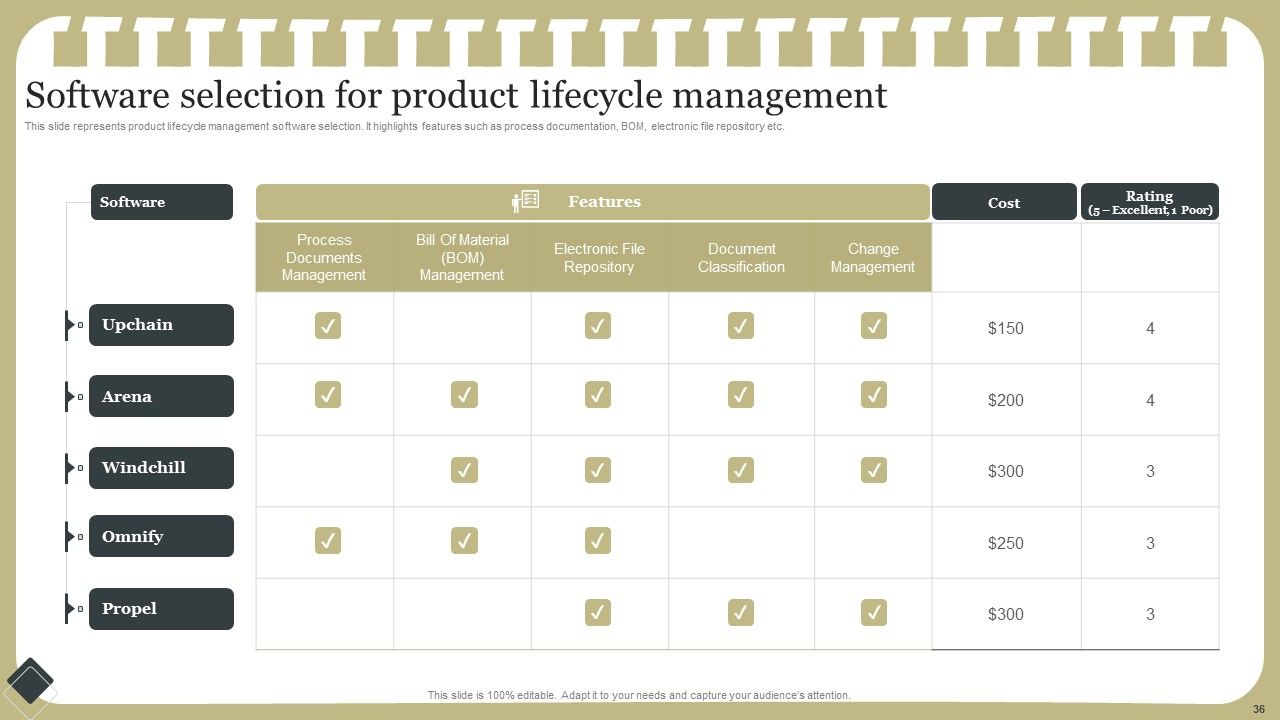 Software selection for product lifecycle management

This slide represents product lifecycle management software selection. It highlights features such as process documentation, BOM, electronic file repository etc.

| Software | Features | | | | | Cost | Rating (5 – Excellent, 1 Poor) |
|---|---|---|---|---|---|---|---|
| | Process Documents Management | Bill Of Material (BOM) Management | Electronic File Repository | Document Classification | Change Management | | |
| Upchain | ✓ | | ✓ | ✓ | ✓ | $150 | 4 |
| Arena | ✓ | ✓ | ✓ | ✓ | ✓ | $200 | 4 |
| Windchill | | ✓ | ✓ | ✓ | ✓ | $300 | 3 |
| Omnify | ✓ | ✓ | ✓ | | | $250 | 3 |
| Propel | | | ✓ | ✓ | ✓ | $300 | 3 |

This slide is 100% editable. Adapt it to your needs and capture your audience's attention.

36